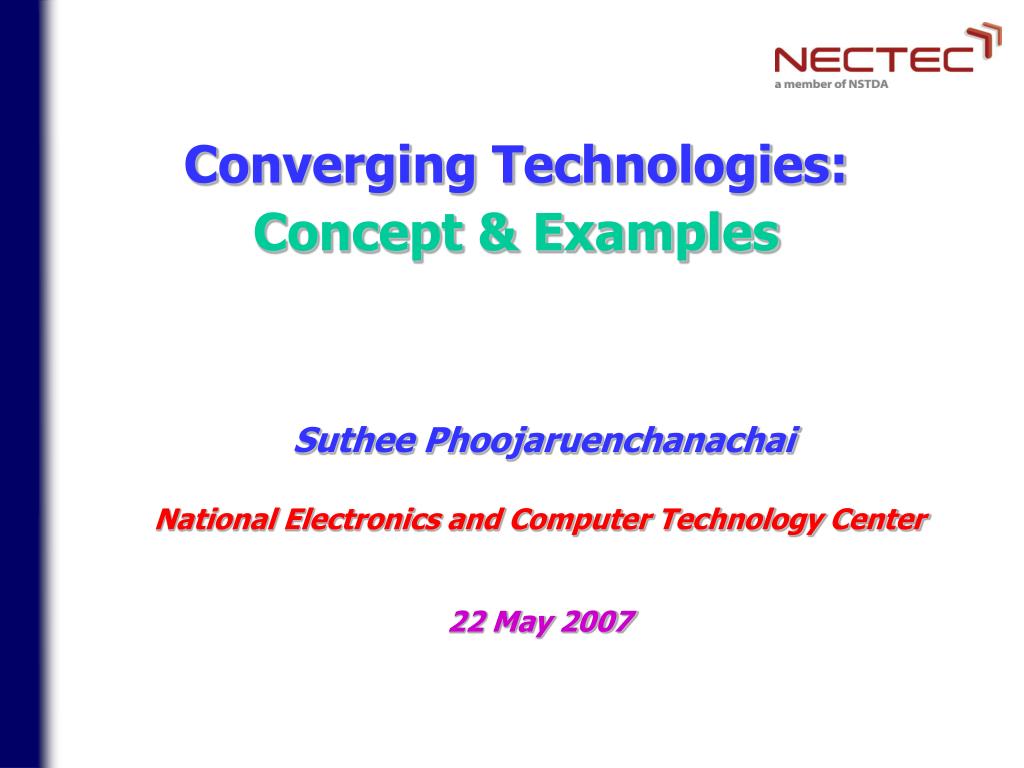 NECTEC
a member of NSTDA

Converging Technologies:
Concept & Examples

Suthee Phoojaruenchanachai

National Electronics and Computer Technology Center

22 May 2007